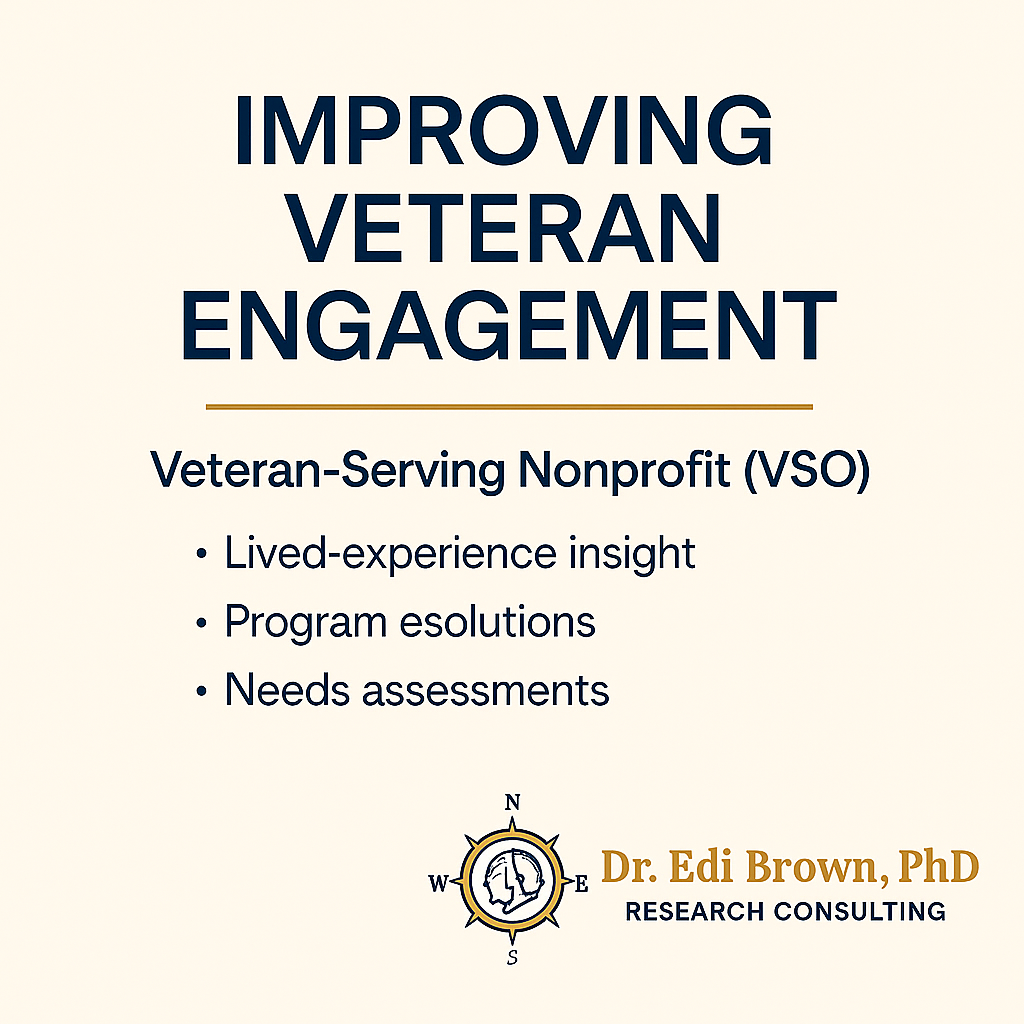 IMPROVING VETERAN ENGAGEMENT

Veteran-Serving Nonprofit (VSO)

• Lived-experience insight
• Program esolutions
• Needs assessments

N
W
E
S

Dr. Edi Brown, PhD
RESEARCH CONSULTING